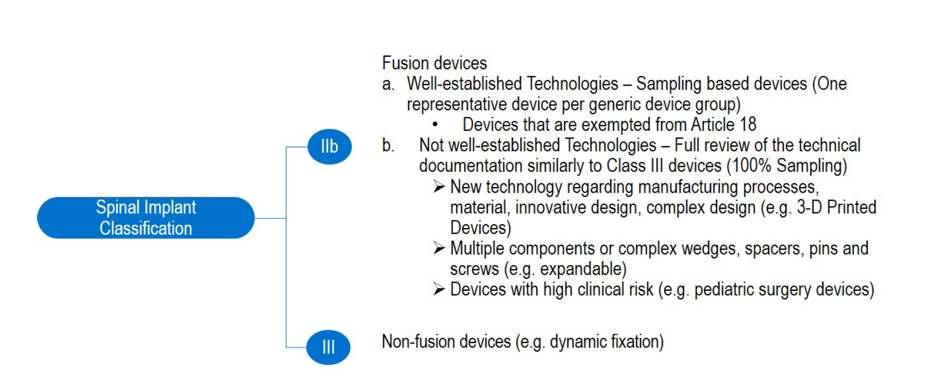 Spinal Implant Classification

IIb

Fusion devices
a. Well-established Technologies – Sampling based devices (One representative device per generic device group)
• Devices that are exempted from Article 18
b. Not well-established Technologies – Full review of the technical documentation similarly to Class III devices (100% Sampling)
➢ New technology regarding manufacturing processes, material, innovative design, complex design (e.g. 3-D Printed Devices)
➢ Multiple components or complex wedges, spacers, pins and screws (e.g. expandable)
➢ Devices with high clinical risk (e.g. pediatric surgery devices)

III

Non-fusion devices (e.g. dynamic fixation)